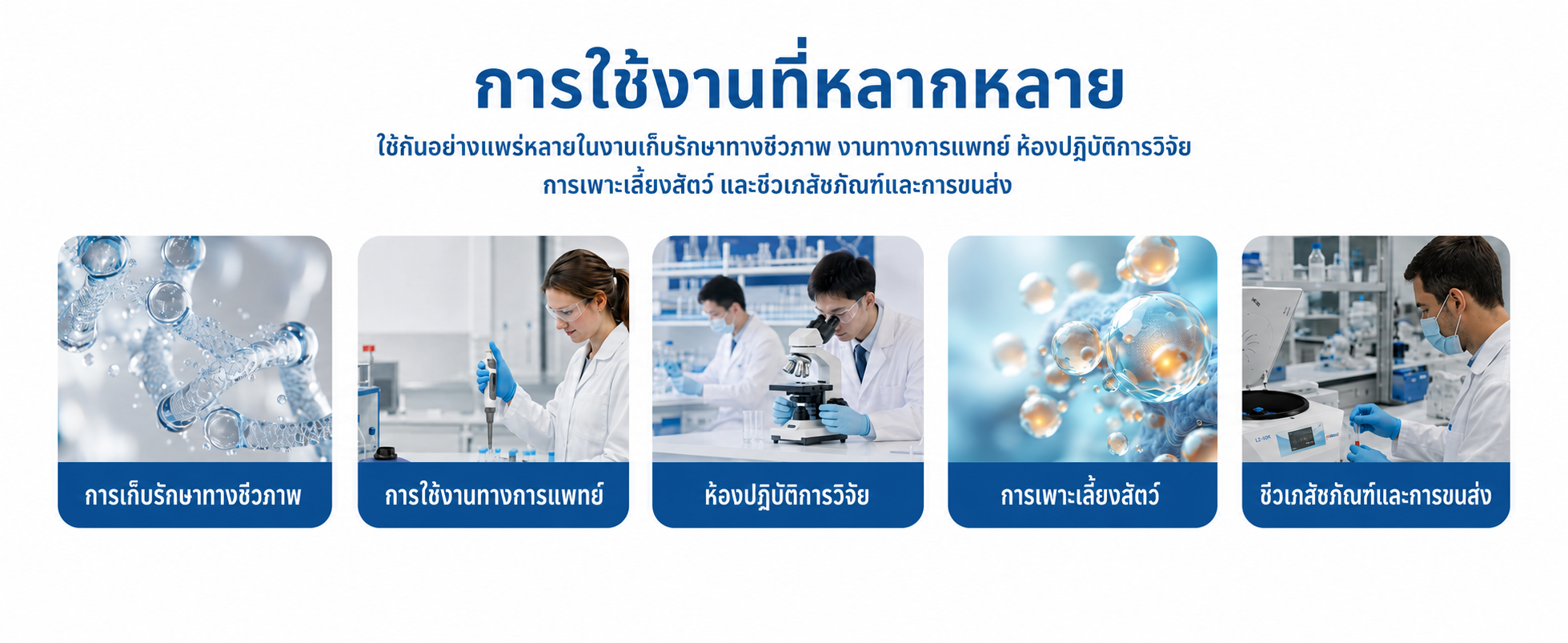 การใช้งานที่หลากหลาย

ใช้กันอย่างแพร่หลายในงานเก็บรักษาทางชีวภาพ งานทางการแพทย์ ห้องปฏิบัติการวิจัย การเพาะเลี้ยงสัตว์ และชีวเภสัชภัณฑ์และการขนส่ง

การเก็บรักษาทางชีวภาพ

การใช้งานทางการแพทย์

ห้องปฏิบัติการวิจัย

การเพาะเลี้ยงสัตว์

ชีวเภสัชภัณฑ์และการขนส่ง